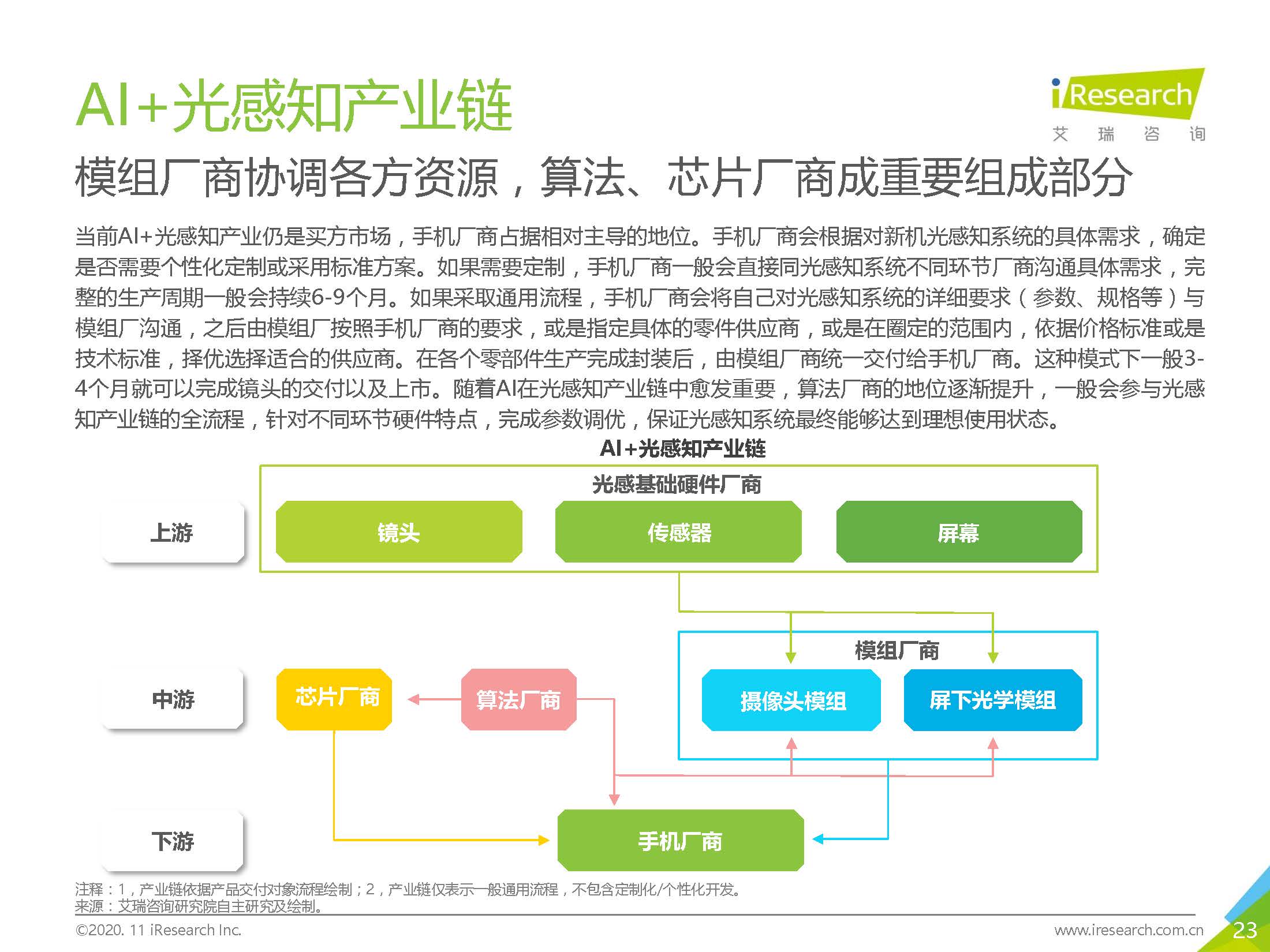 AI+光感知产业链

iResearch
艾 瑞 咨 询

模组厂商协调各方资源，算法、芯片厂商成重要组成部分

当前AI+光感知产业仍是买方市场，手机厂商占据相对主导的地位。手机厂商会根据对新机光感知系统的具体需求，确定是否需要个性化定制或采用标准方案。如果需要定制，手机厂商一般会直接同光感知系统不同环节厂商沟通具体需求，完整的生产周期一般会持续6-9个月。如果采取通用流程，手机厂商会将自己对光感知系统的详细要求（参数、规格等）与模组厂沟通，之后由模组厂按照手机厂商的要求，或是指定具体的零件供应商，或是在圈定的范围内，依据价格标准或是技术标准，择优选择适合的供应商。在各个零部件生产完成封装后，由模组厂商统一交付给手机厂商。这种模式下一般3-4个月就可以完成镜头的交付以及上市。随着AI在光感知产业链中愈发重要，算法厂商的地位逐渐提升，一般会参与光感知产业链的全流程，针对不同环节硬件特点，完成参数调优，保证光感知系统最终能够达到理想使用状态。

AI+光感知产业链

光感基础硬件厂商

上游

镜头

传感器

屏幕

模组厂商

中游

芯片厂商

算法厂商

摄像头模组

屏下光学模组

下游

手机厂商

注释：1，产业链依据产品交付对象流程绘制；2，产业链仅表示一般通用流程，不包含定制化/个性化开发。
来源：艾瑞咨询研究院自主研究及绘制。

©2020. 11 iResearch Inc.

www.iresearch.com.cn

23